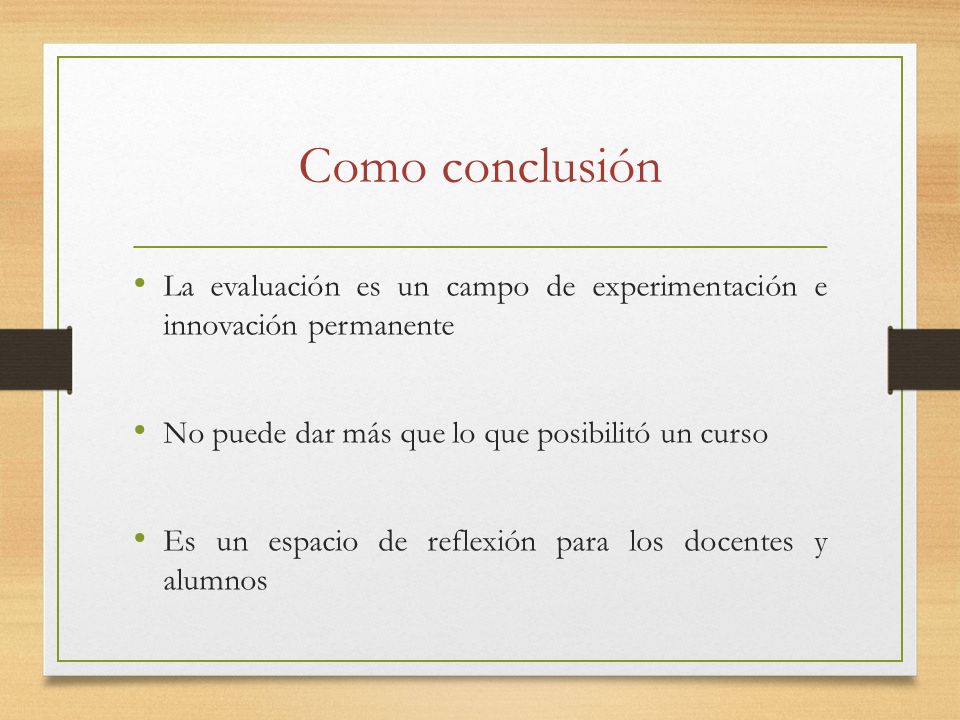 Como conclusión

• La evaluación es un campo de experimentación e innovación permanente

• No puede dar más que lo que posibilitó un curso

• Es un espacio de reflexión para los docentes y alumnos